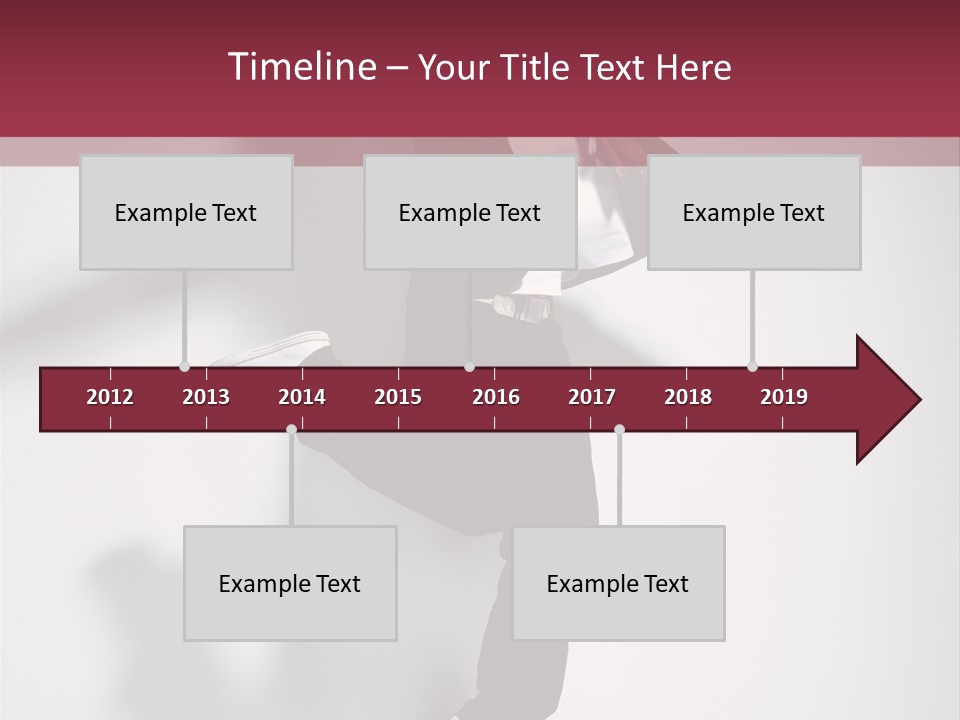 Timeline – Your Title Text Here

Example Text

Example Text

Example Text

2012
2013
2014
2015
2016
2017
2018
2019

Example Text

Example Text